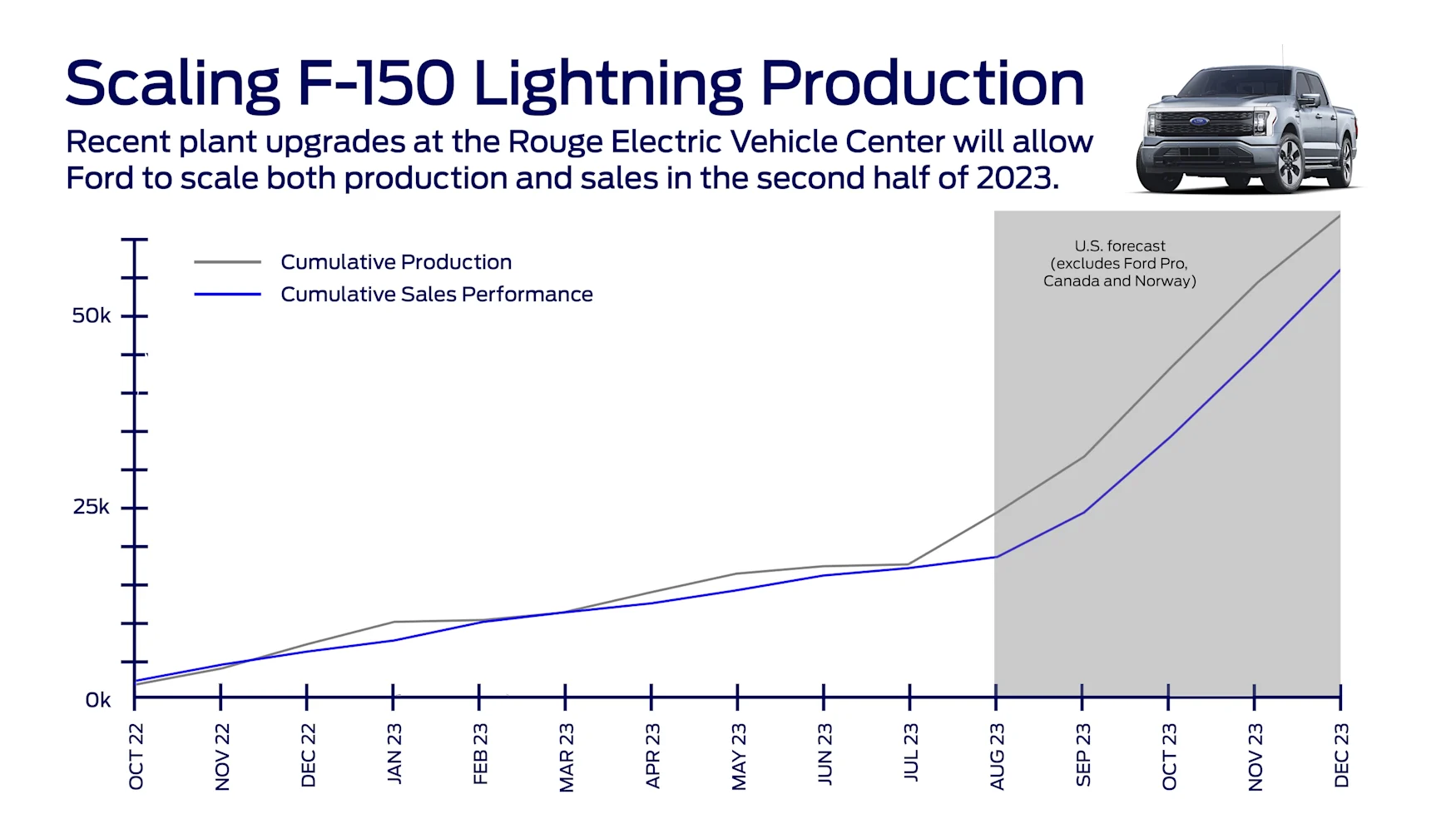 Scaling F-150 Lightning Production

Recent plant upgrades at the Rouge Electric Vehicle Center will allow Ford to scale both production and sales in the second half of 2023.

Cumulative Production
Cumulative Sales Performance

U.S. forecast
(excludes Ford Pro,
Canada and Norway)

50k
25k
0k

OCT 22
NOV 22
DEC 22
JAN 23
FEB 23
MAR 23
APR 23
MAY 23
JUN 23
JUL 23
AUG 23
SEP 23
OCT 23
NOV 23
DEC 23